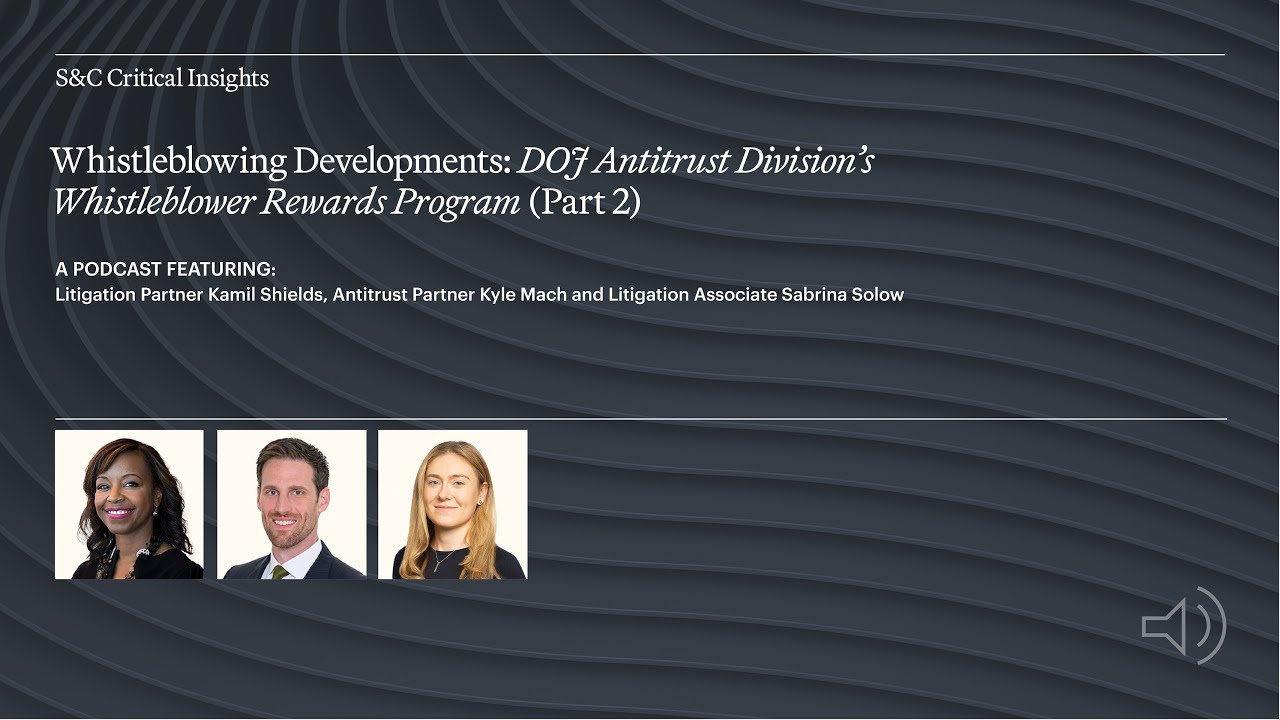 S&C Critical Insights

Whistleblowing Developments: DOJ Antitrust Division's Whistleblower Rewards Program (Part 2)

A PODCAST FEATURING:
Litigation Partner Kamil Shields, Antitrust Partner Kyle Mach and Litigation Associate Sabrina Solow